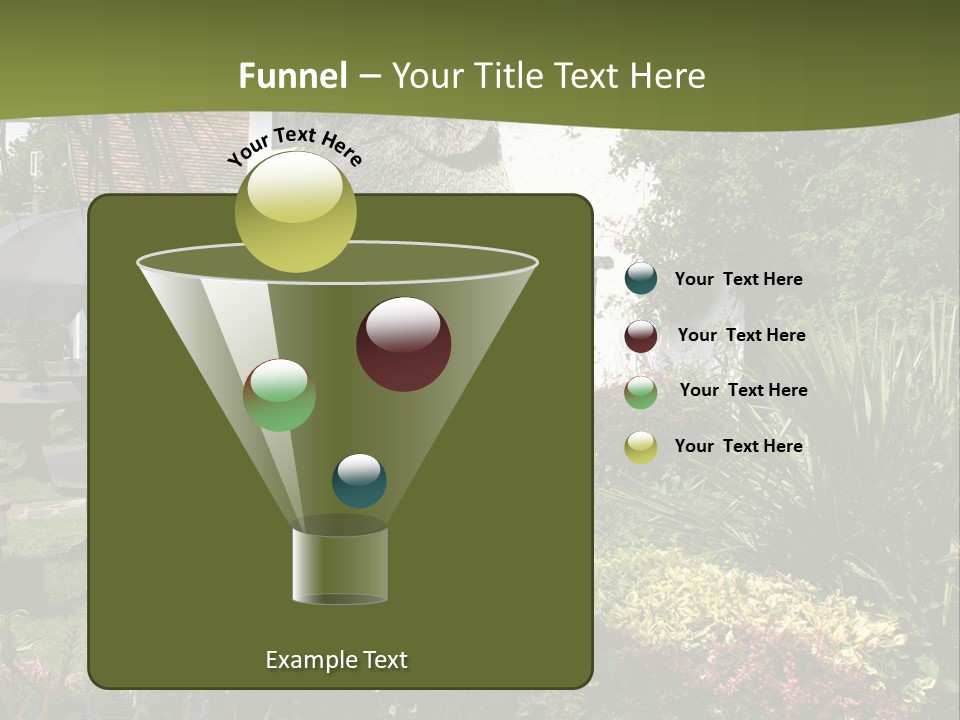 Funnel – Your Title Text Here

Your Text Here

Example Text

Your Text Here

Your Text Here

Your Text Here

Your Text Here